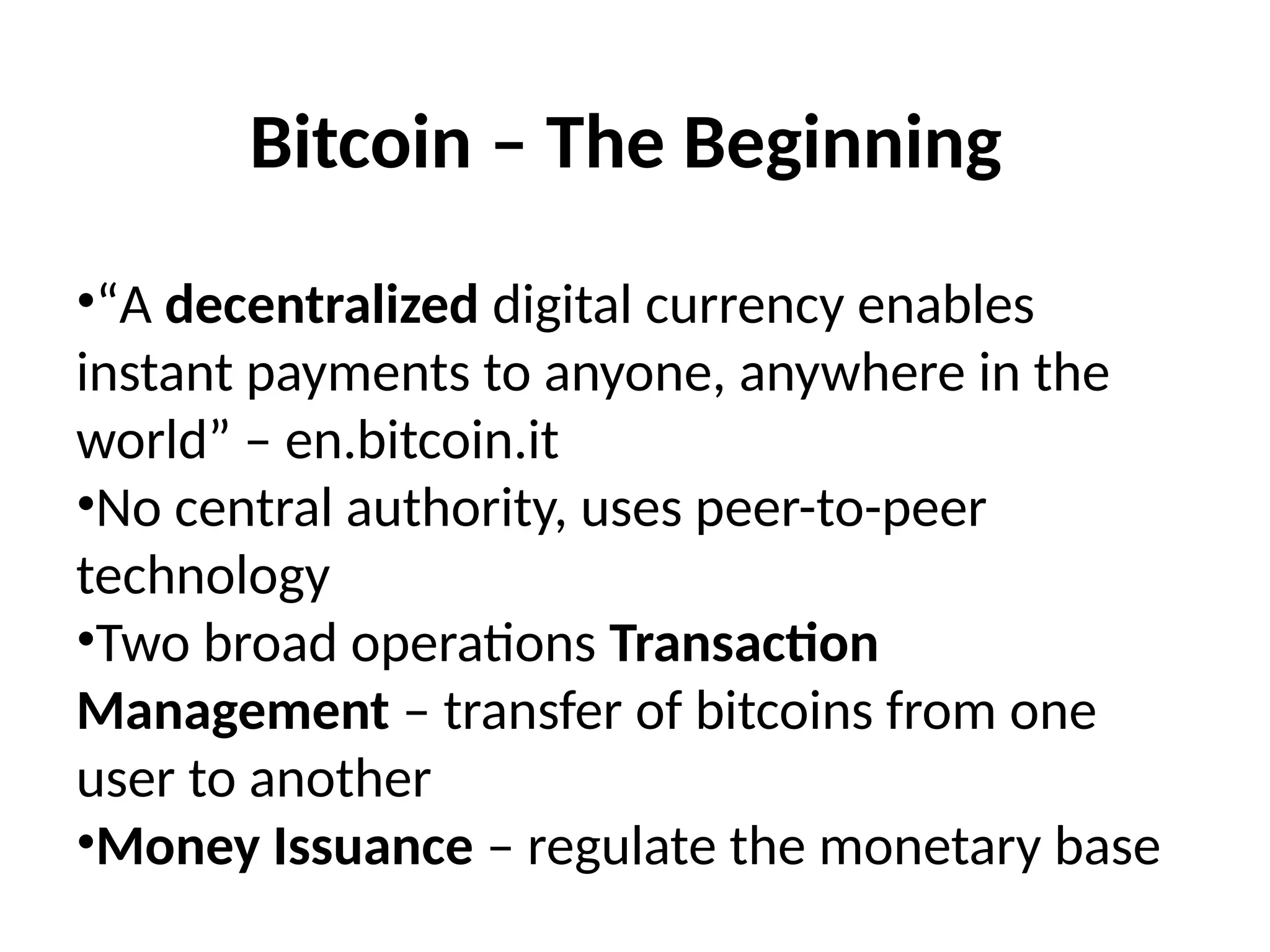 Bitcoin – The Beginning

•“A decentralized digital currency enables instant payments to anyone, anywhere in the world” – en.bitcoin.it
•No central authority, uses peer-to-peer technology
•Two broad operations Transaction Management – transfer of bitcoins from one user to another
•Money Issuance – regulate the monetary base